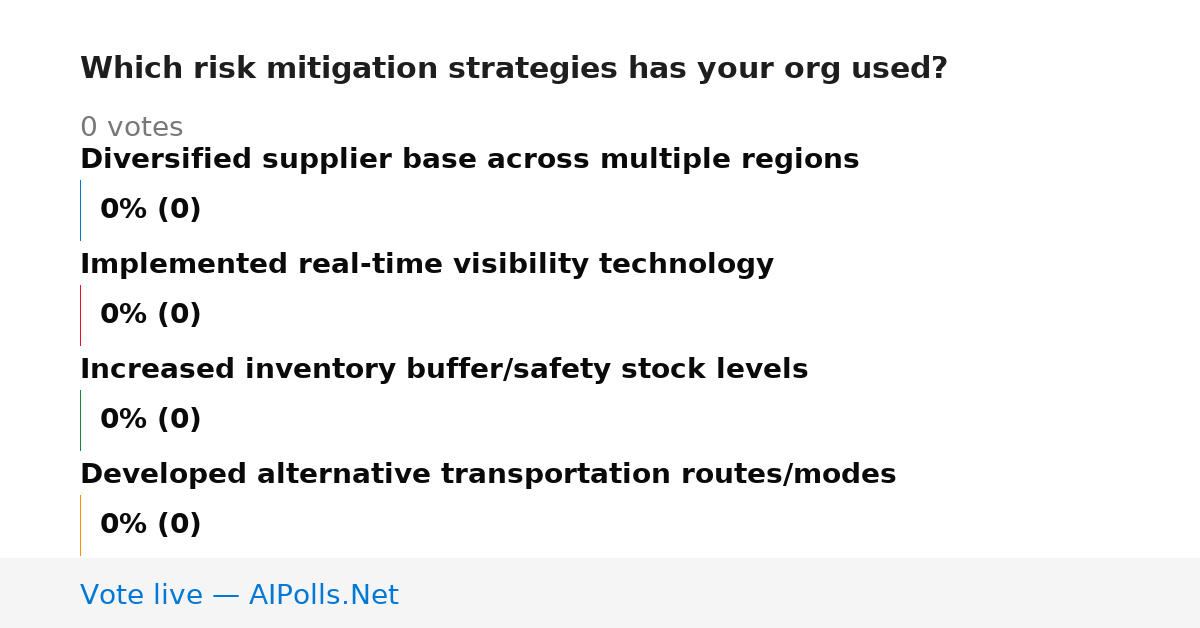 Which risk mitigation strategies has your org used?

0 votes

Diversified supplier base across multiple regions

0% (0)

Implemented real-time visibility technology

0% (0)

Increased inventory buffer/safety stock levels

0% (0)

Developed alternative transportation routes/modes

0% (0)

Vote live — AIPolls.Net